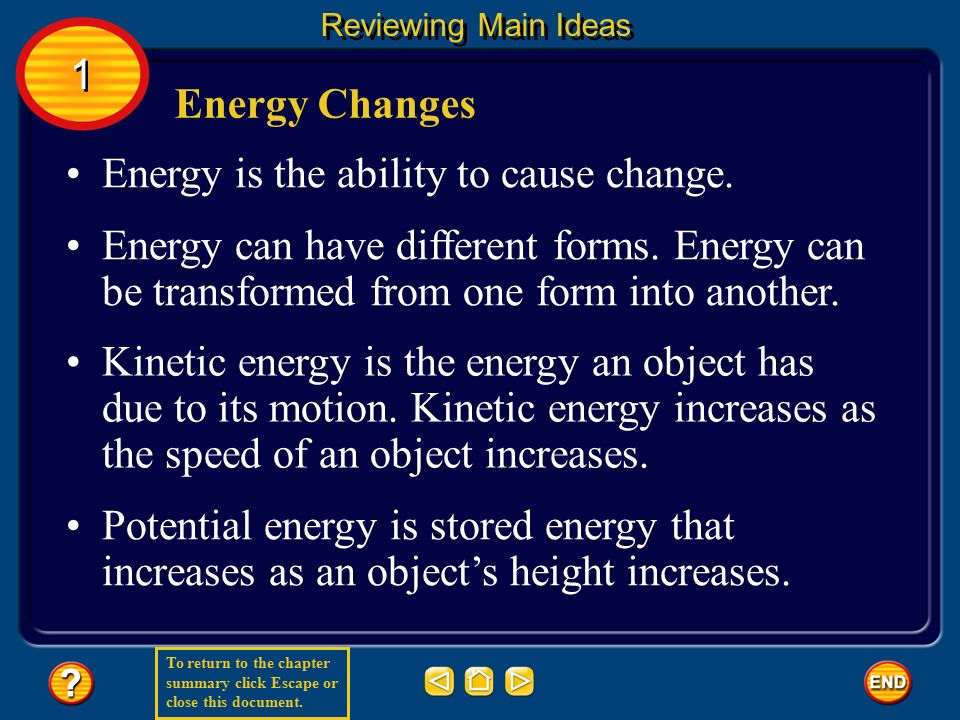 Reviewing Main Ideas

1

Energy Changes

• Energy is the ability to cause change.

• Energy can have different forms. Energy can be transformed from one form into another.

• Kinetic energy is the energy an object has due to its motion. Kinetic energy increases as the speed of an object increases.

• Potential energy is stored energy that increases as an object's height increases.

?

To return to the chapter summary click Escape or close this document.

END